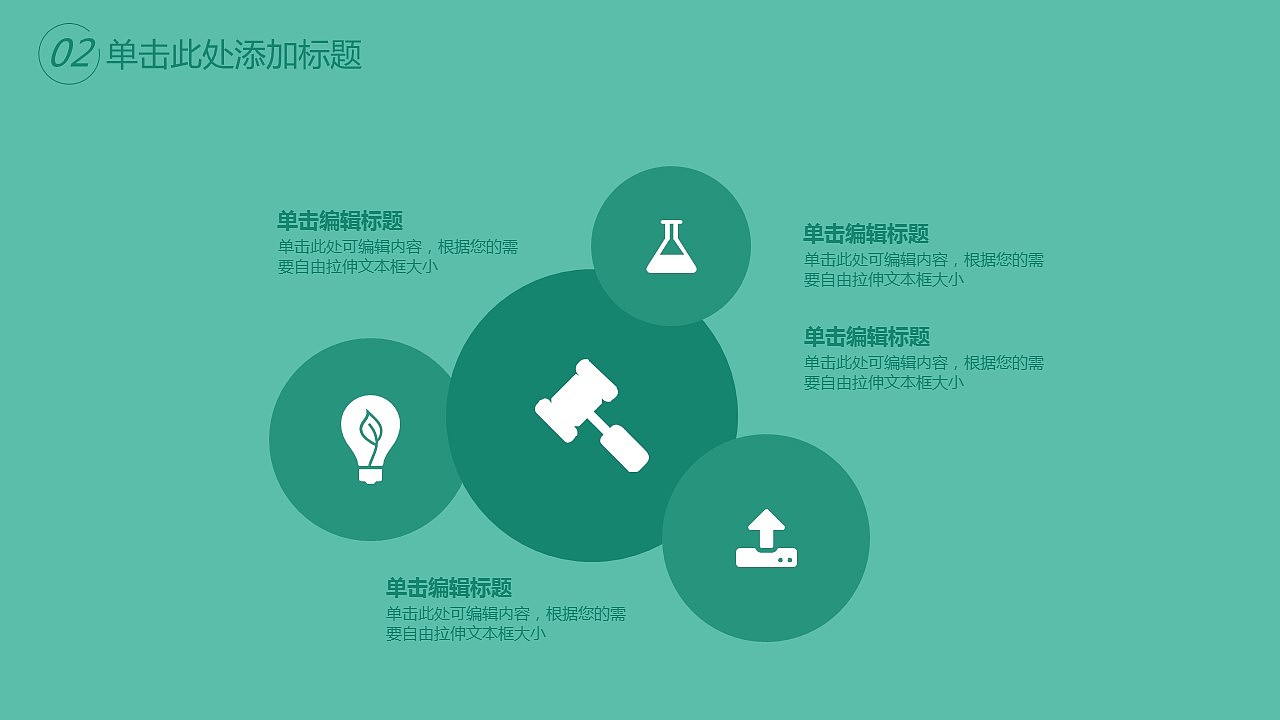 02 单击此处添加标题

单击编辑标题
单击此处可编辑内容，根据您的需要自由拉伸文本框大小

单击编辑标题
单击此处可编辑内容，根据您的需要自由拉伸文本框大小

单击编辑标题
单击此处可编辑内容，根据您的需要自由拉伸文本框大小

单击编辑标题
单击此处可编辑内容，根据您的需要自由拉伸文本框大小